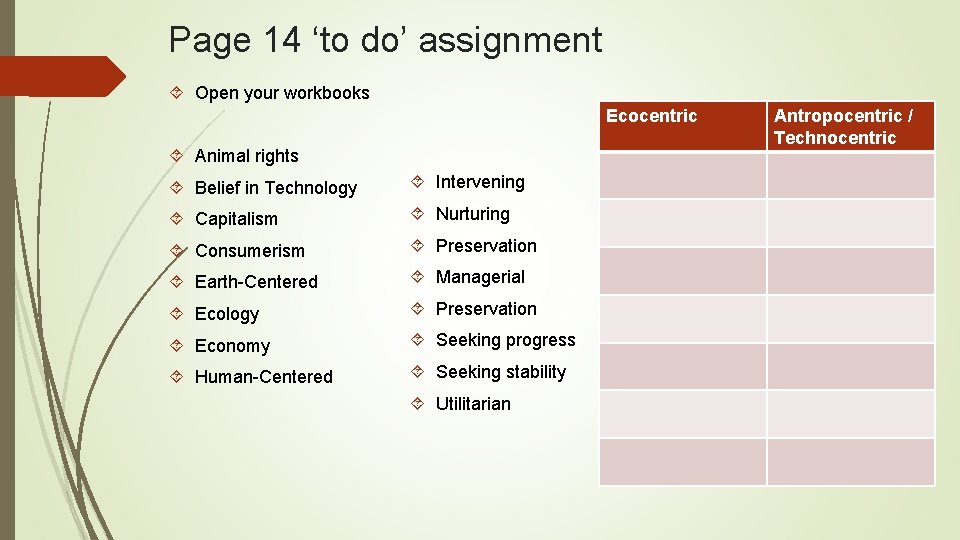 Page 14 ‘to do’ assignment

Open your workbooks

Animal rights
Belief in Technology
Capitalism
Consumerism
Earth-Centered
Ecology
Economy
Human-Centered

Intervening
Nurturing
Preservation
Managerial
Preservation
Seeking progress
Seeking stability
Utilitarian

| Ecocentric | Antropocentric / Technocentric |
|---|---|
| | |
| | |
| | |
| | |
| | |
| | |
| | |